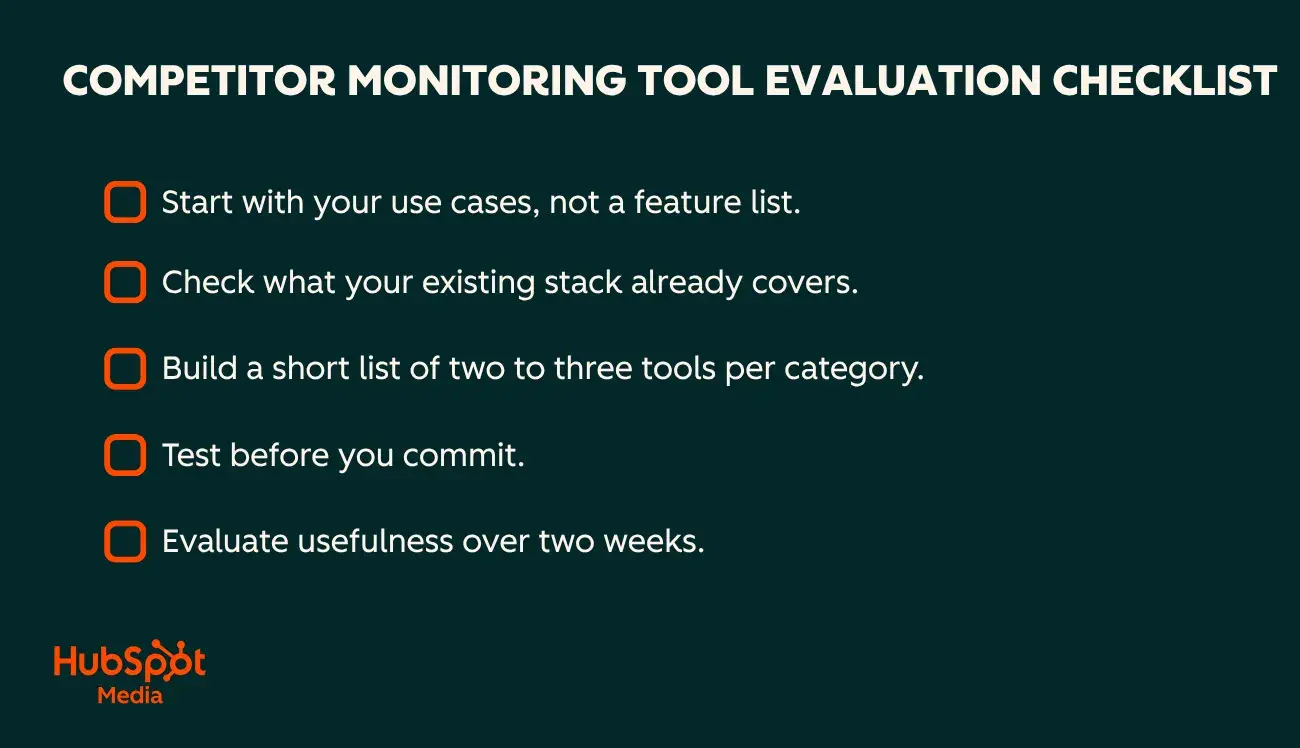 COMPETITOR MONITORING TOOL EVALUATION CHECKLIST

Start with your use cases, not a feature list.

Check what your existing stack already covers.

Build a short list of two to three tools per category.

Test before you commit.

Evaluate usefulness over two weeks.

HubSpot
Media